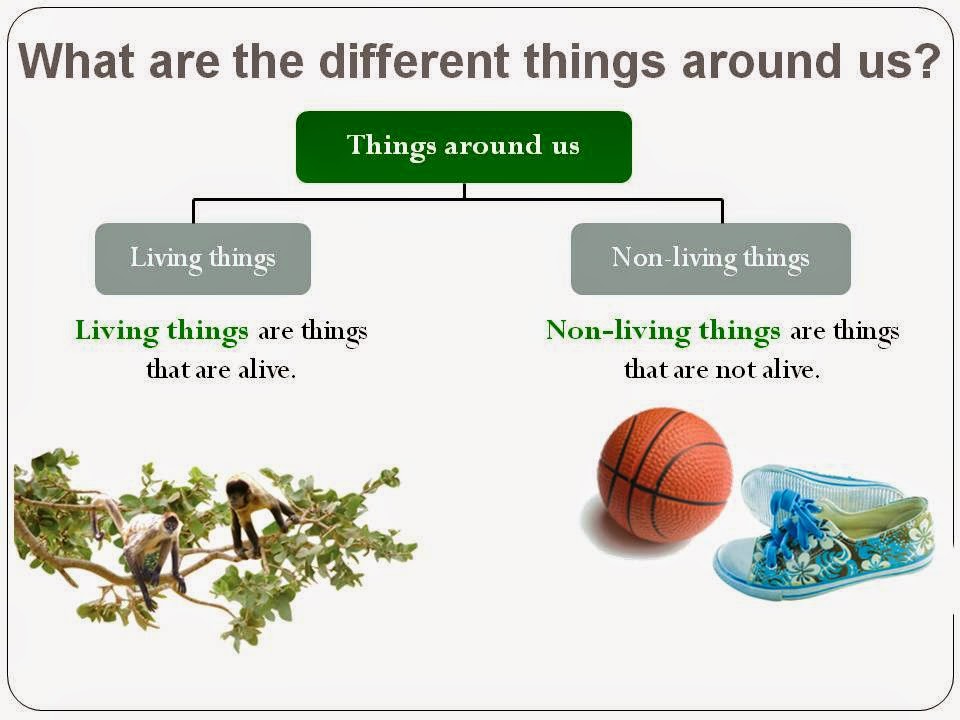 What are the different things around us?

Things around us

Living things

Non-living things

Living things are things that are alive.

Non-living things are things that are not alive.